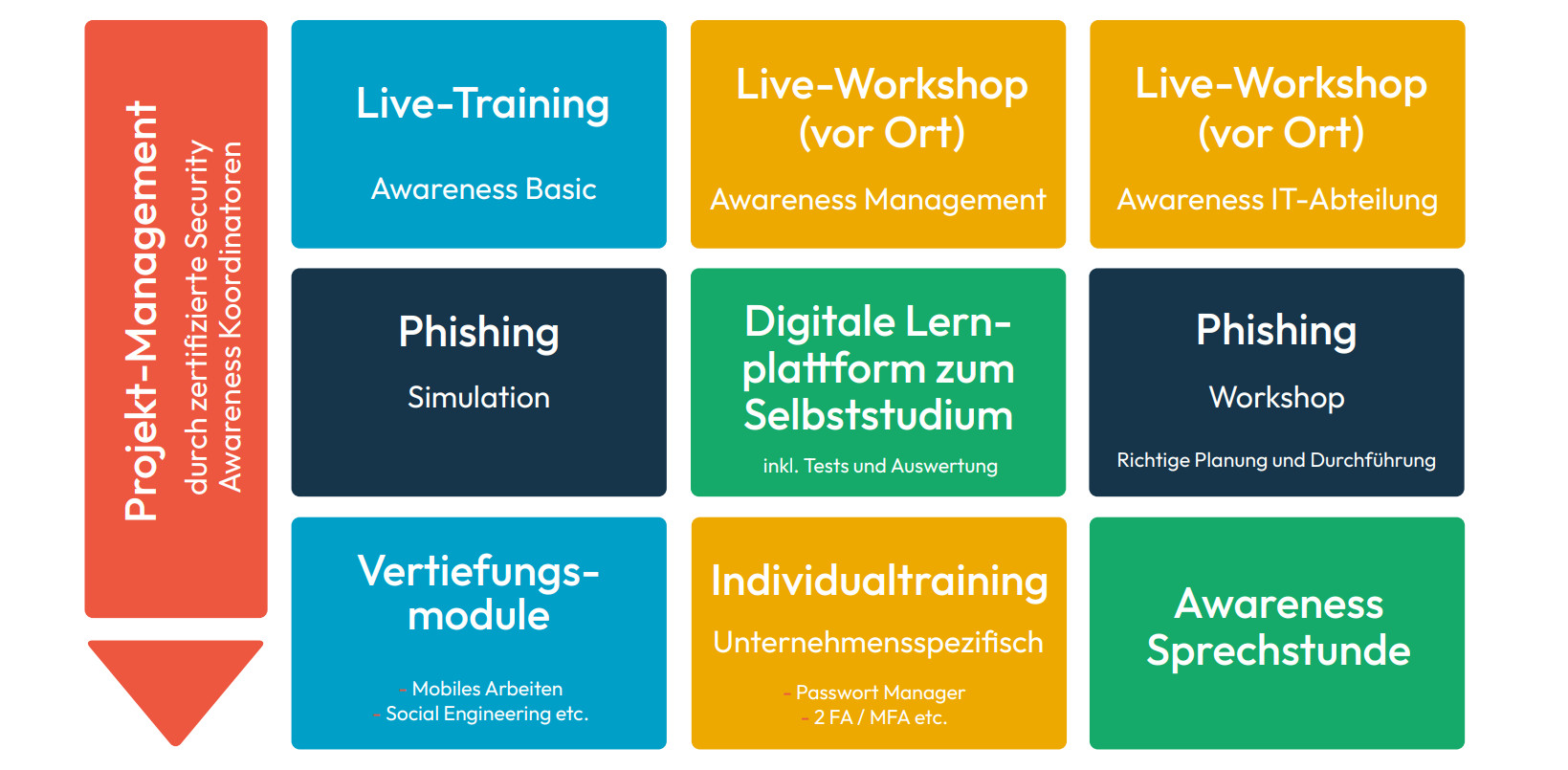 Projekt-Management
durch zertifizierte Security Awareness Koordinatoren

Live-Training

Awareness Basic

Live-Workshop (vor Ort)

Awareness Management

Live-Workshop (vor Ort)

Awareness IT-Abteilung

Phishing

Simulation

Digitale Lernplattform zum Selbststudium

inkl. Tests und Auswertung

Phishing

Workshop

Richtige Planung und Durchführung

Vertiefungsmodule

- Mobiles Arbeiten
- Social Engineering etc.

Individualtraining

Unternehmensspezifisch

- Passwort Manager
- 2 FA / MFA etc.

Awareness Sprechstunde